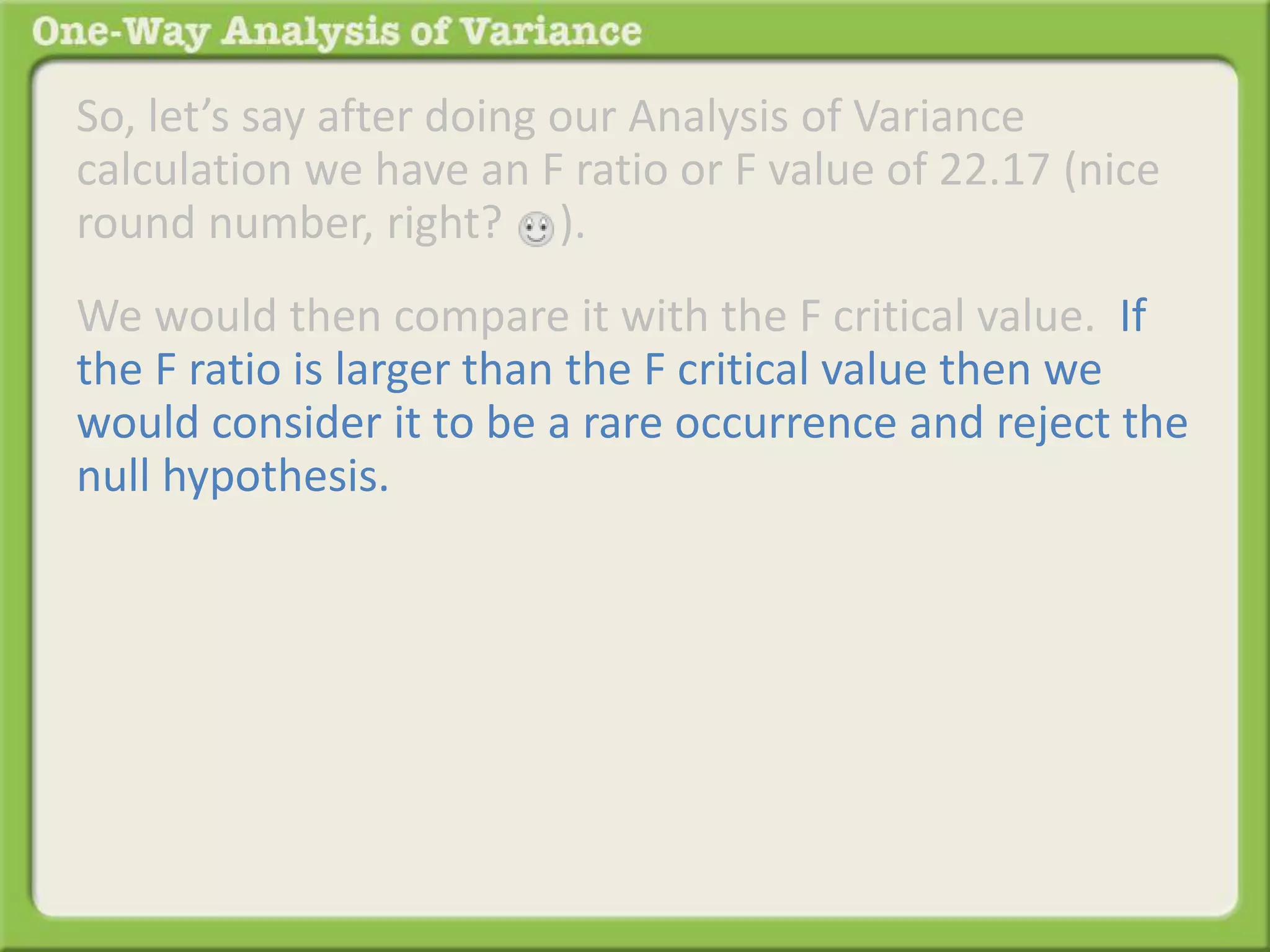 One-Way Analysis of Variance

So, let’s say after doing our Analysis of Variance calculation we have an F ratio or F value of 22.17 (nice round number, right? ☺).

We would then compare it with the F critical value. If the F ratio is larger than the F critical value then we would consider it to be a rare occurrence and reject the null hypothesis.